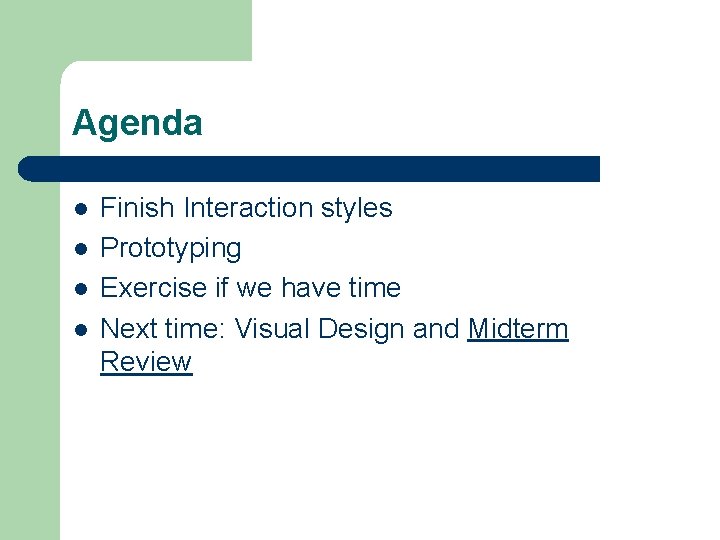 Agenda

- Finish Interaction styles
- Prototyping
- Exercise if we have time
- Next time: Visual Design and Midterm Review